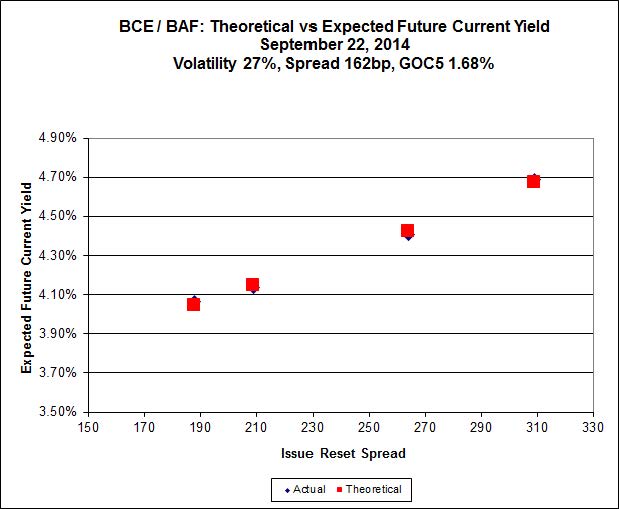 BCE / BAF: Theoretical vs Expected Future Current Yield
September 22, 2014
Volatility 27%, Spread 162bp, GOC5 1.68%

Expected Future Current Yield

4.90%
4.70%
4.50%
4.30%
4.10%
3.90%
3.70%
3.50%

150 170 190 210 230 250 270 290 310 330

Issue Reset Spread

Actual Theoretical